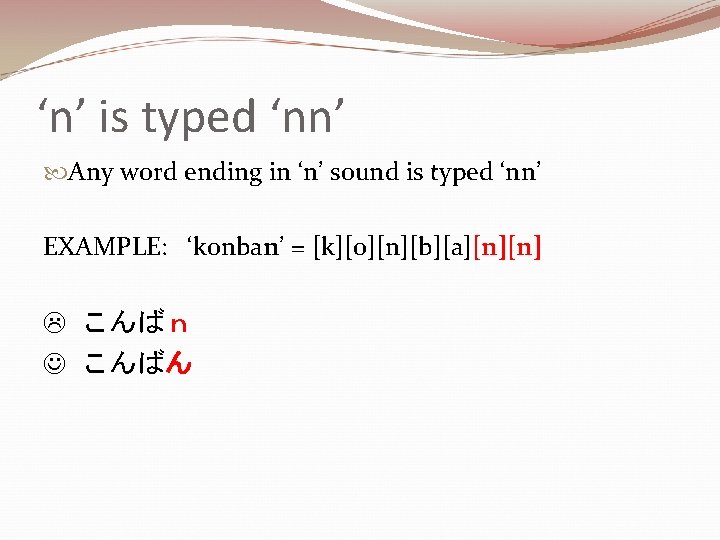 ‘n’ is typed ‘nn’

Any word ending in ‘n’ sound is typed ‘nn’

EXAMPLE: ‘konban’ = [k][o][n][b][a][n][n]

☹ こんばn
☺ こんばん